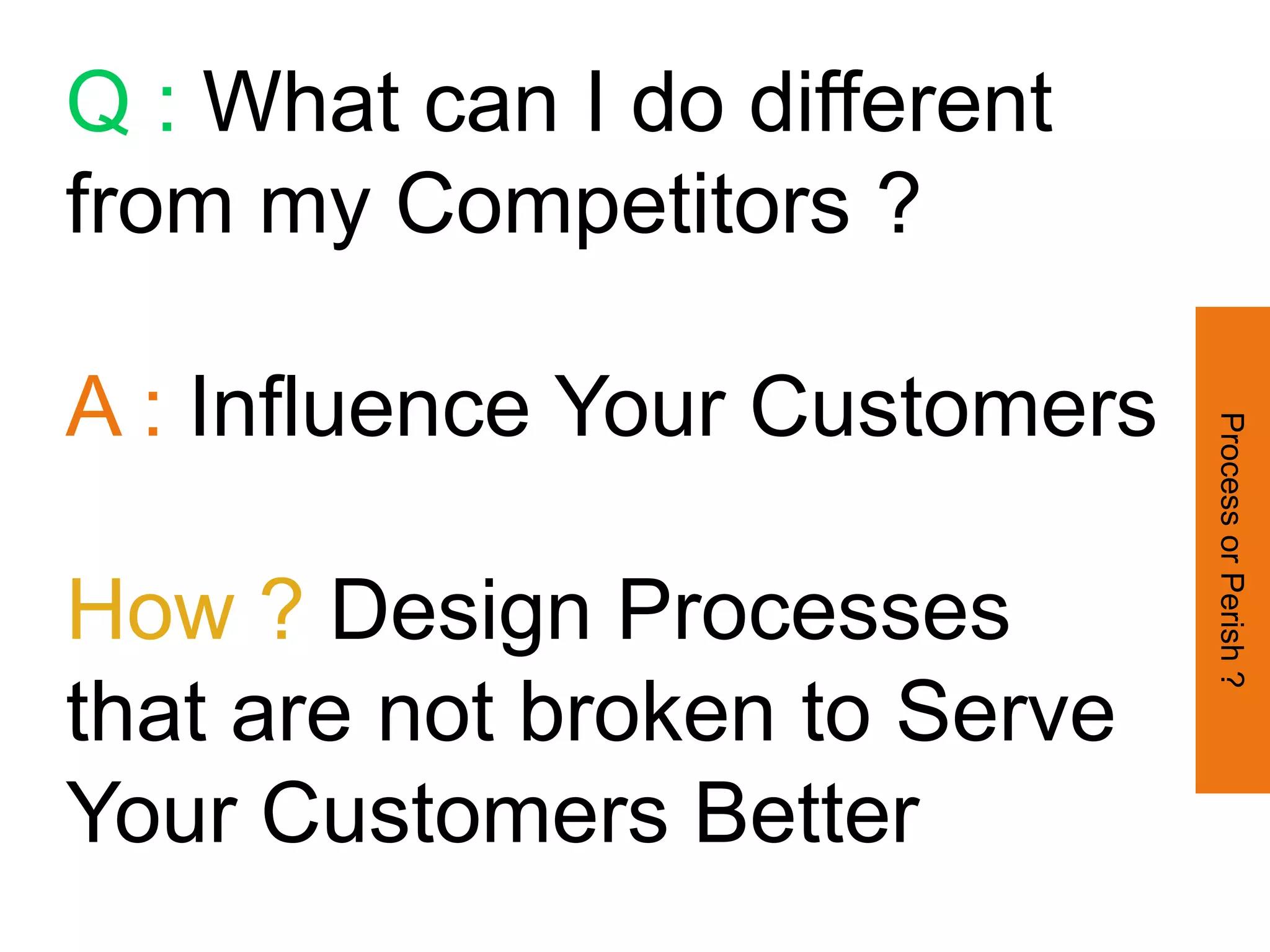 Q : What can I do different from my Competitors ?

A : Influence Your Customers

How ? Design Processes that are not broken to Serve Your Customers Better

Process or Perish ?